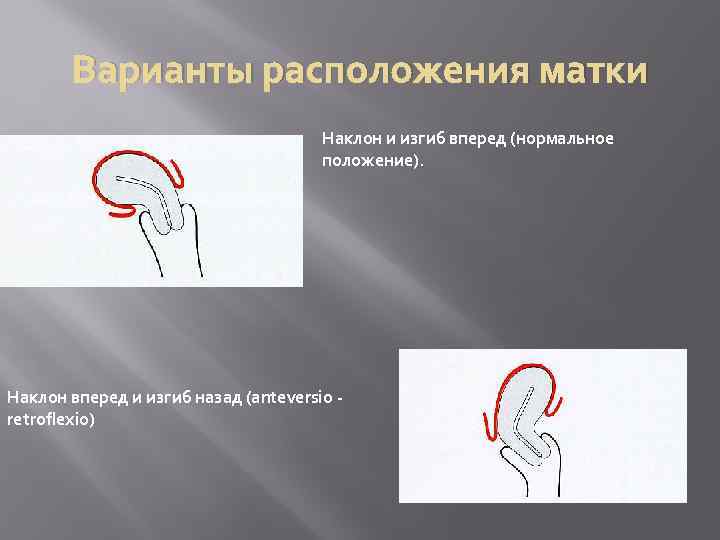 Варианты расположения матки

Наклон и изгиб вперед (нормальное положение).

Наклон вперед и изгиб назад (anteversio - retroflexio)